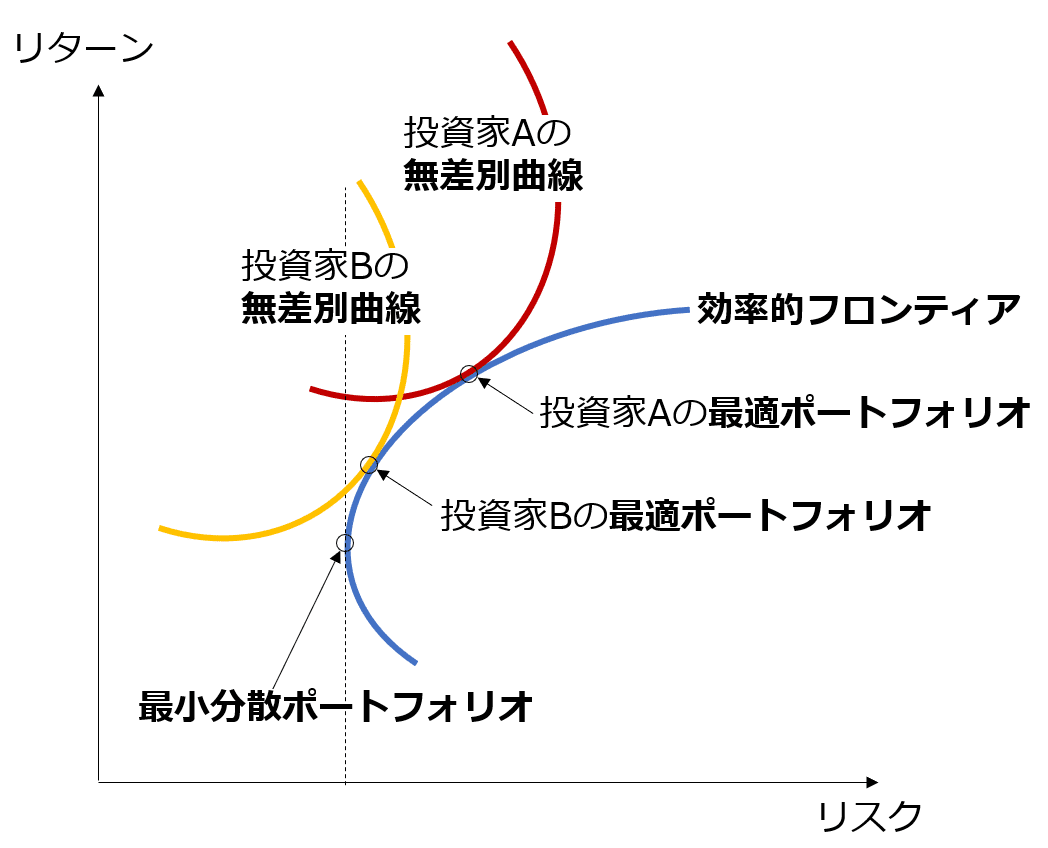 リターン

投資家Aの
無差別曲線

投資家Bの
無差別曲線

効率的フロンティア

投資家Aの最適ポートフォリオ

投資家Bの最適ポートフォリオ

最小分散ポートフォリオ

リスク